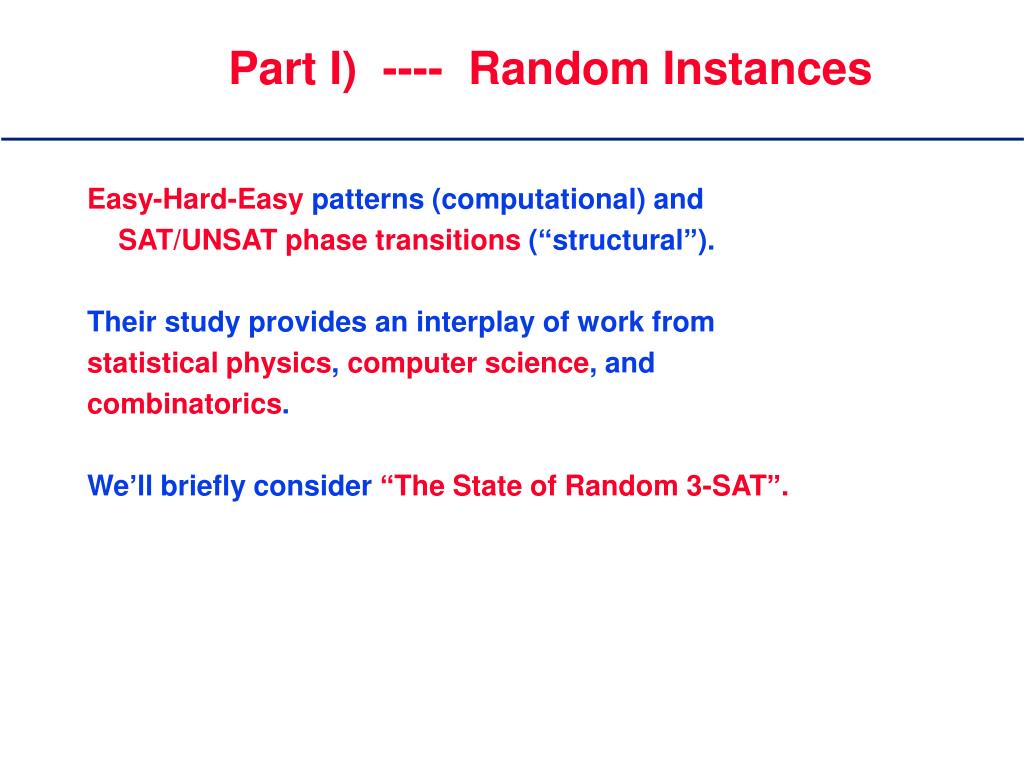 Part I) ---- Random Instances

Easy-Hard-Easy patterns (computational) and SAT/UNSAT phase transitions (“structural”).

Their study provides an interplay of work from statistical physics, computer science, and combinatorics.

We’ll briefly consider “The State of Random 3-SAT”.